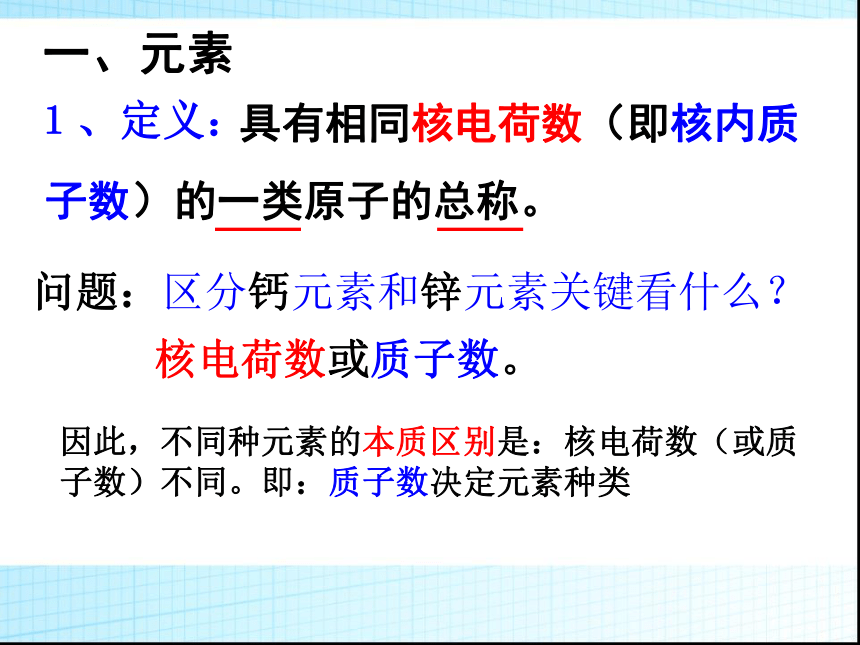 一、元素

1、定义：具有相同核电荷数（即核内质子数）的一类原子的总称。

问题：区分钙元素和锌元素关键看什么？

核电荷数或质子数。

因此，不同种元素的本质区别是：核电荷数（或质子数）不同。即：质子数决定元素种类